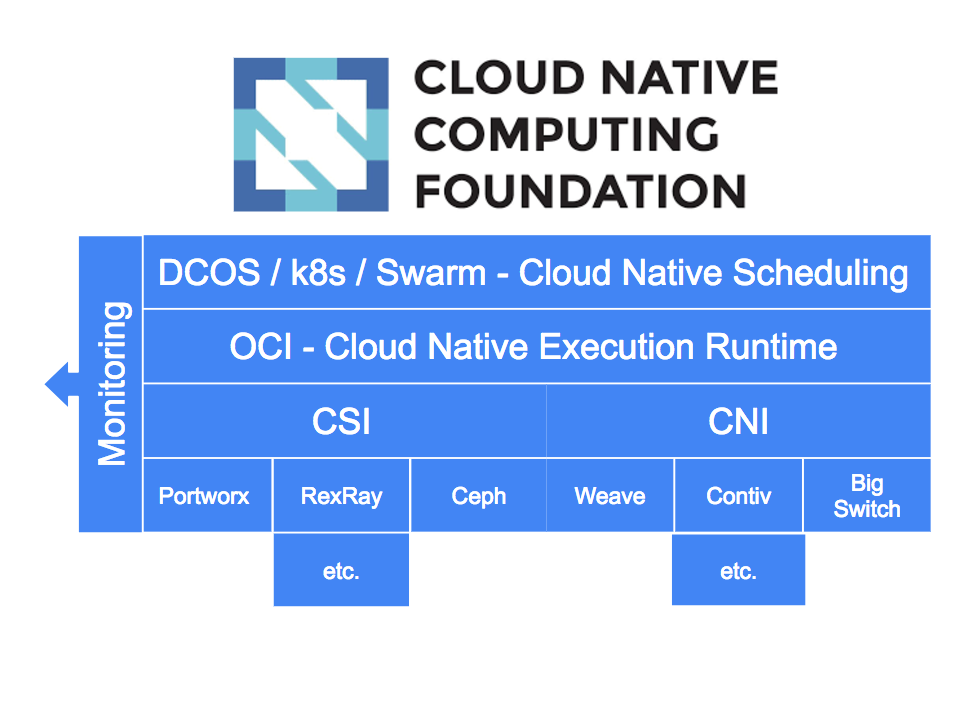 CLOUD NATIVE
COMPUTING
FOUNDATION

Monitoring

DCOS / k8s / Swarm - Cloud Native Scheduling

OCI - Cloud Native Execution Runtime

CSI

CNI

Portworx

RexRay

Ceph

Weave

Contiv

Big Switch

etc.

etc.